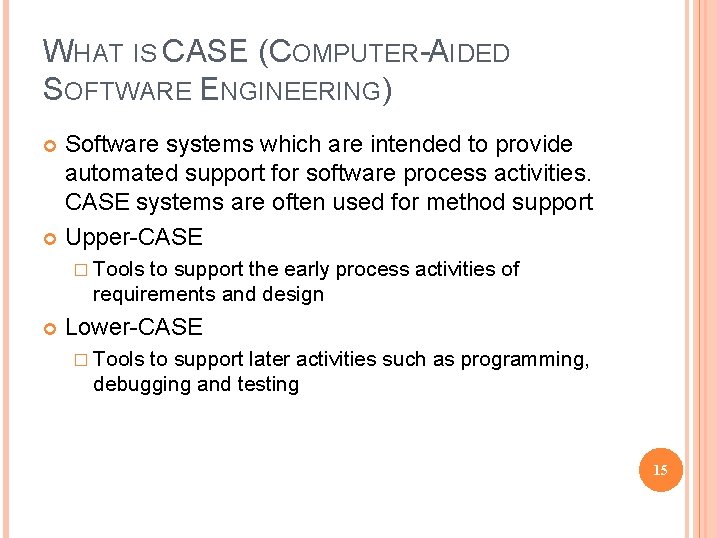 WHAT IS CASE (COMPUTER-AIDED SOFTWARE ENGINEERING)

Software systems which are intended to provide automated support for software process activities. CASE systems are often used for method support

Upper-CASE

Tools to support the early process activities of requirements and design

Lower-CASE

Tools to support later activities such as programming, debugging and testing

15